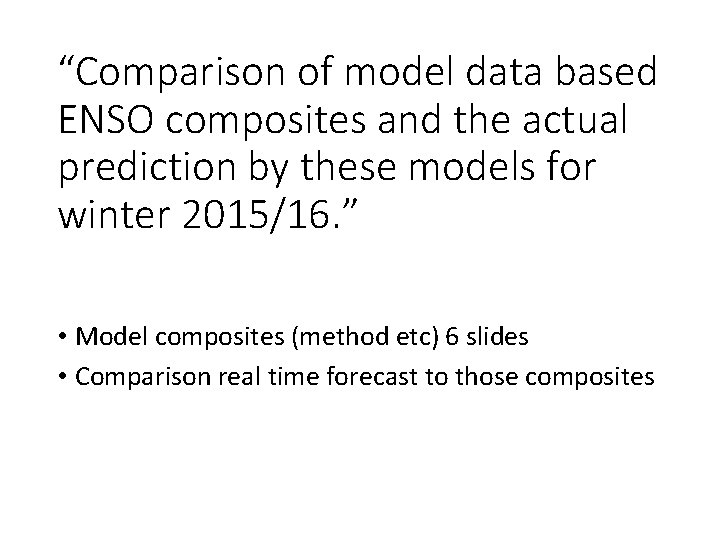 “Comparison of model data based ENSO composites and the actual prediction by these models for winter 2015/16.”

• Model composites (method etc) 6 slides
• Comparison real time forecast to those composites